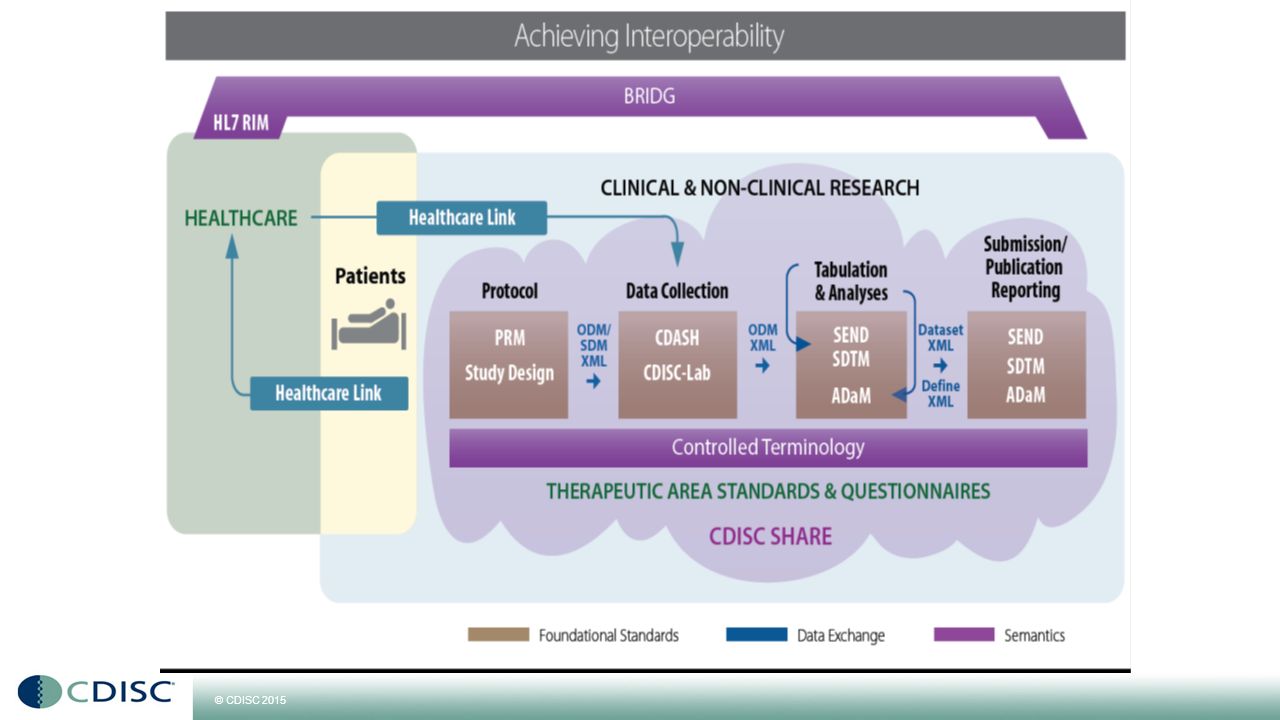 Achieving Interoperability

BRIDG

HL7 RIM

CLINICAL & NON-CLINICAL RESEARCH

HEALTHCARE

Healthcare Link

Patients

Healthcare Link

Protocol

PRM
Study Design

ODM/
SDM
XML

Data Collection

CDASH
CDISC-Lab

ODM
XML

Tabulation
& Analyses

SEND
SDTM
ADaM

Dataset
XML
Define
XML

Submission/
Publication
Reporting

SEND
SDTM
ADaM

Controlled Terminology

THERAPEUTIC AREA STANDARDS & QUESTIONNAIRES

CDISC SHARE

Foundational Standards
Data Exchange
Semantics

CDISC

© CDISC 2015